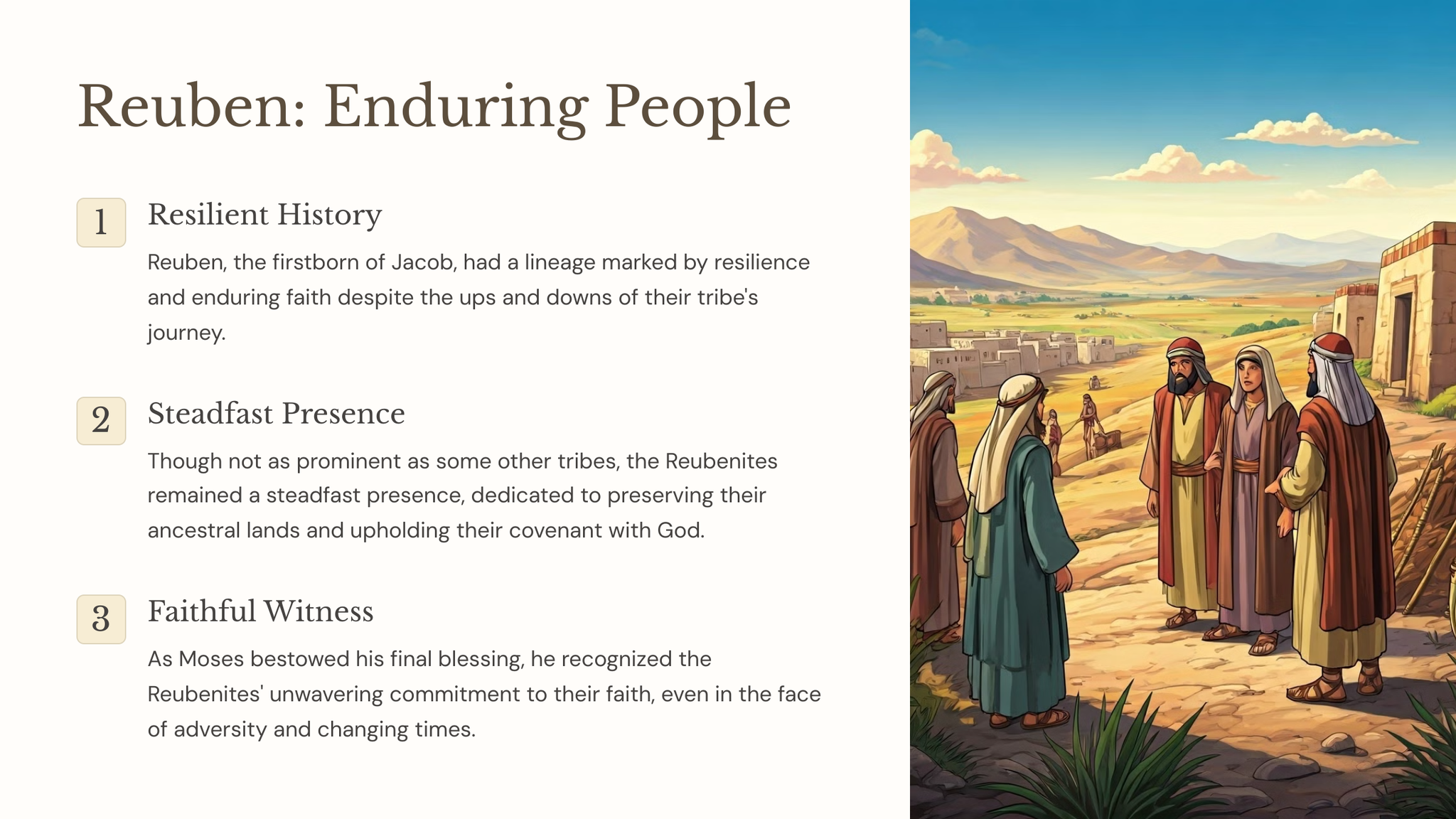 Reuben: Enduring People

1

Resilient History

Reuben, the firstborn of Jacob, had a lineage marked by resilience and enduring faith despite the ups and downs of their tribe's journey.

2

Steadfast Presence

Though not as prominent as some other tribes, the Reubenites remained a steadfast presence, dedicated to preserving their ancestral lands and upholding their covenant with God.

3

Faithful Witness

As Moses bestowed his final blessing, he recognized the Reubenites' unwavering commitment to their faith, even in the face of adversity and changing times.